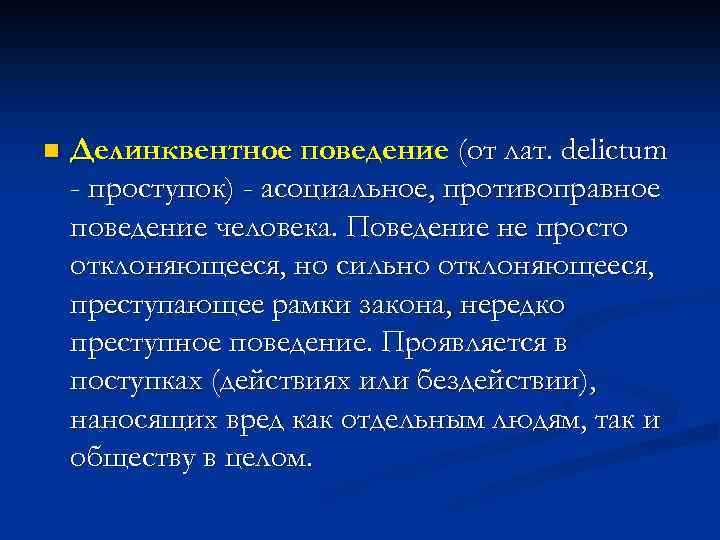 Делинквентное поведение (от лат. delictum - проступок) - асоциальное, противоправное поведение человека. Поведение не просто отклоняющееся, но сильно отклоняющееся, преступающее рамки закона, нередко преступное поведение. Проявляется в поступках (действиях или бездействии), наносящих вред как отдельным людям, так и обществу в целом.